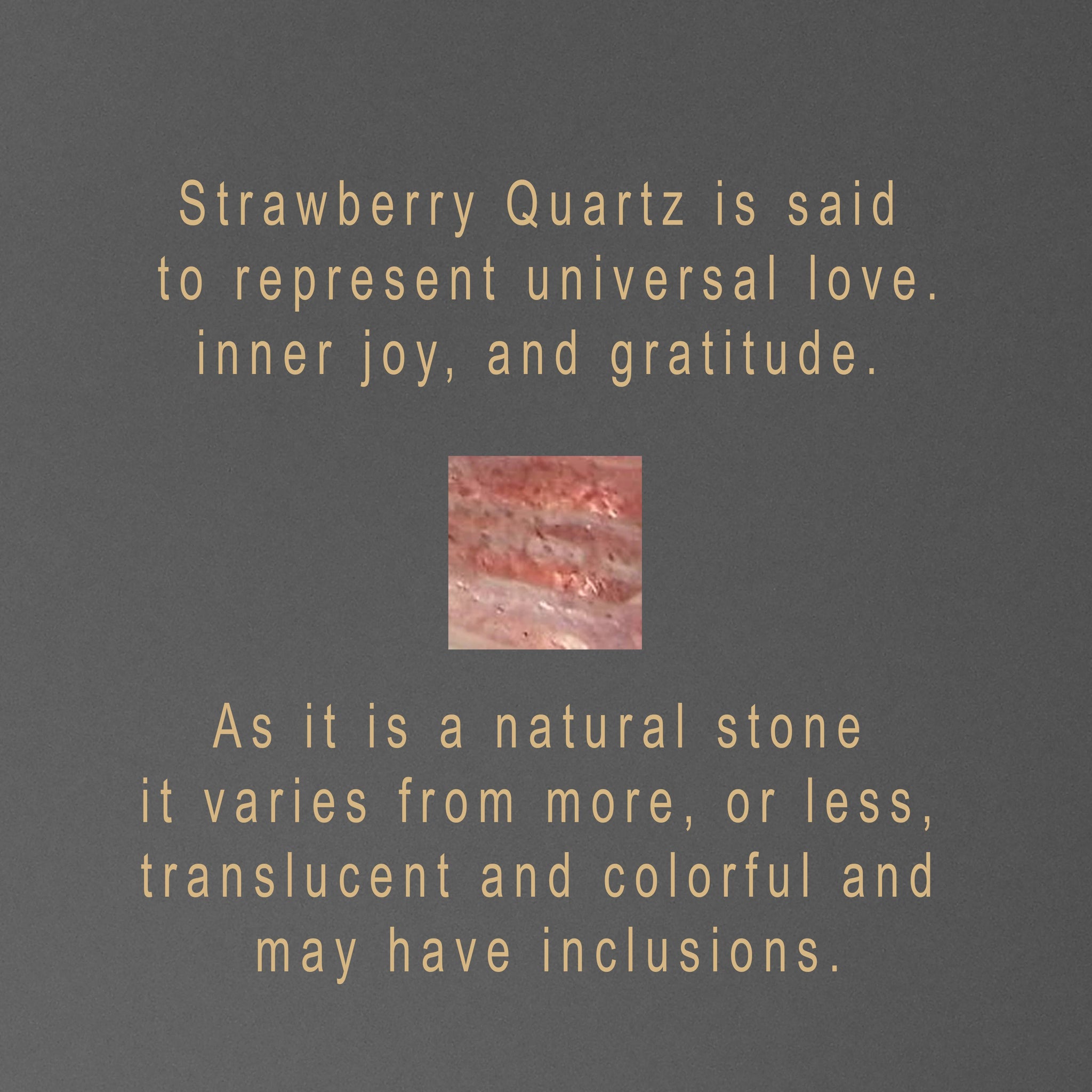 Strawberry Quartz is said to represent universal love. inner joy, and gratitude.

As it is a natural stone it varies from more, or less, translucent and colorful and may have inclusions.